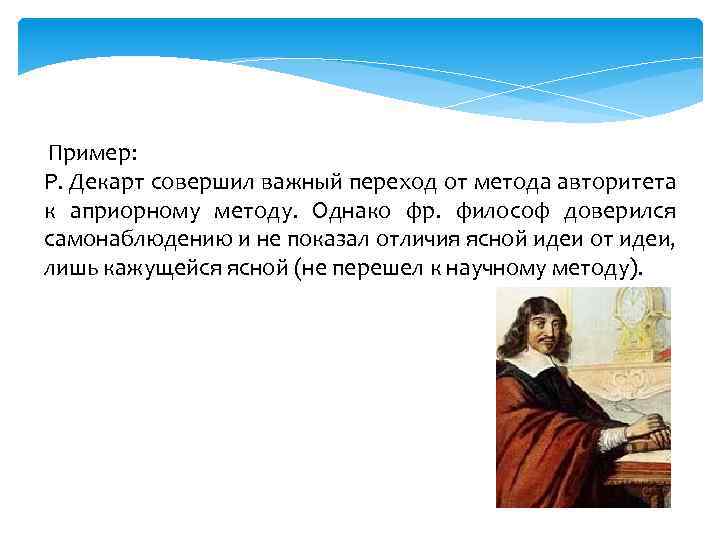 Пример:
Р. Декарт совершил важный переход от метода авторитета к априорному методу. Однако фр. философ доверился самонаблюдению и не показал отличия ясной идеи от идеи, лишь кажущейся ясной (не перешел к научному методу).